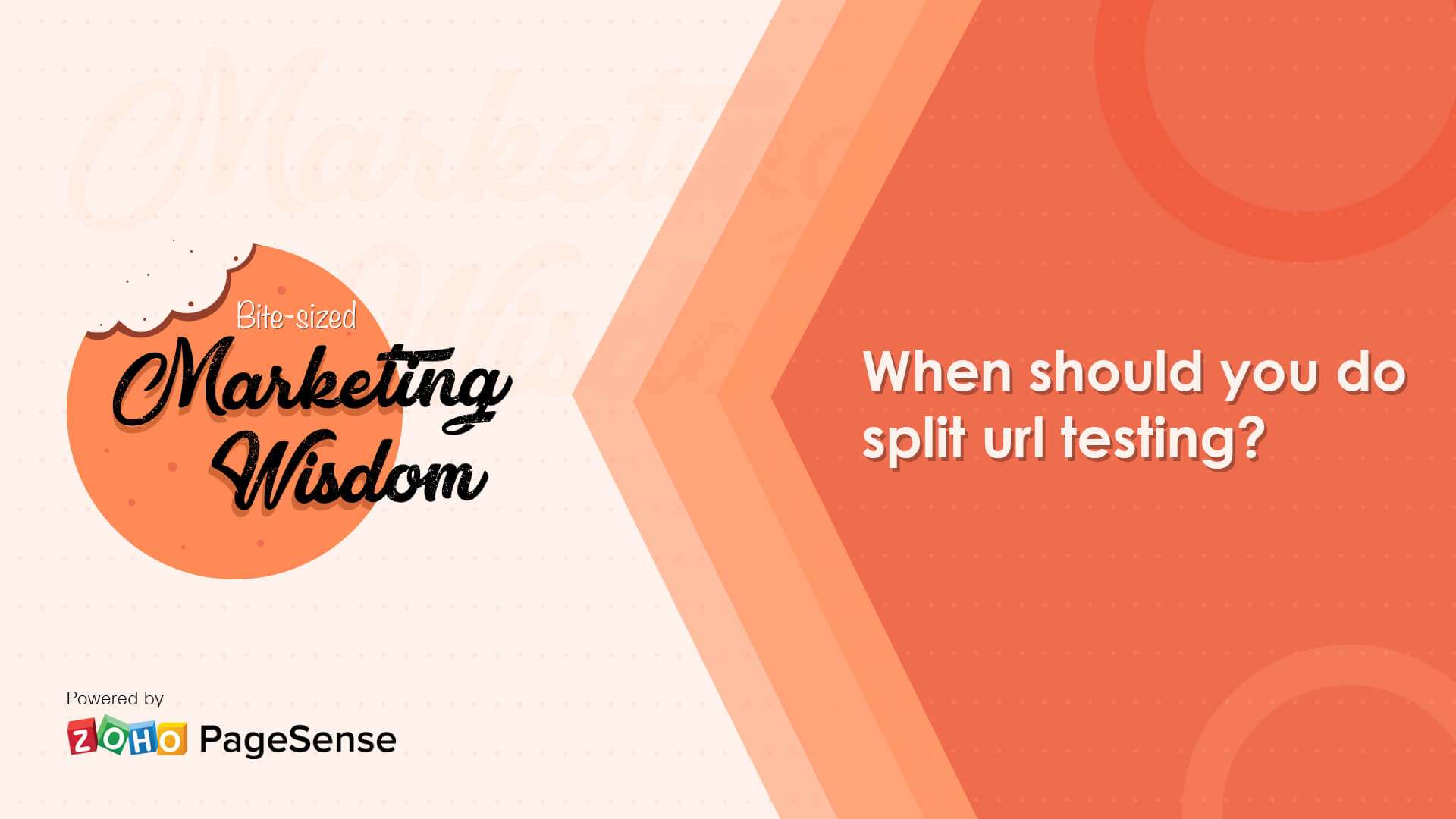 Bite-sized
Marketing
Wisdom

When should you do split url testing?

Powered by
ZOHO PageSense